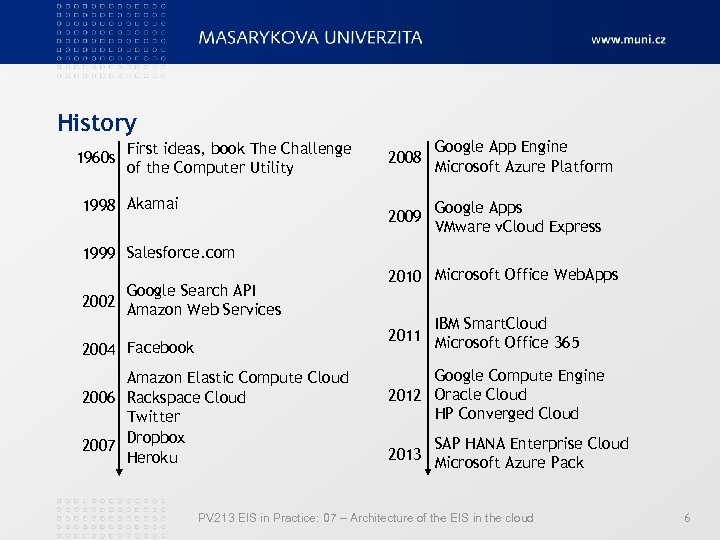 MASARYKOVA UNIVERZITA
www.muni.cz

History

1960s First ideas, book The Challenge of the Computer Utility

1998 Akamai

1999 Salesforce.com

2002 Google Search API
Amazon Web Services

2004 Facebook

2006 Amazon Elastic Compute Cloud
Rackspace Cloud
Twitter

2007 Dropbox
Heroku

2008 Google App Engine
Microsoft Azure Platform

2009 Google Apps
VMware vCloud Express

2010 Microsoft Office WebApps

2011 IBM SmartCloud
Microsoft Office 365

2012 Google Compute Engine
Oracle Cloud
HP Converged Cloud

2013 SAP HANA Enterprise Cloud
Microsoft Azure Pack

PV213 EIS in Practice: 07 – Architecture of the EIS in the cloud
6